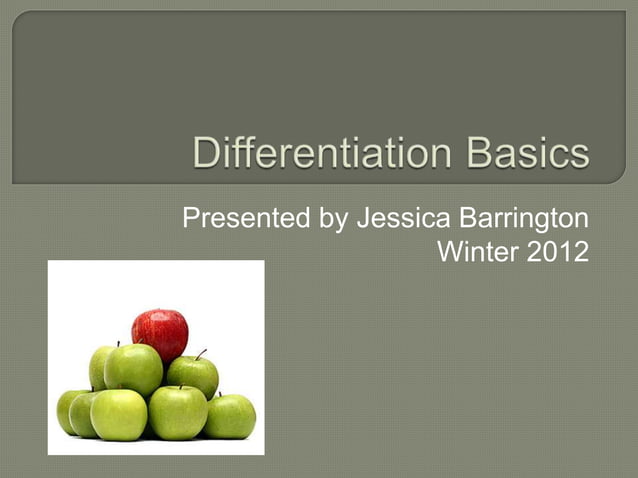 Differentiation Basics

Presented by Jessica Barrington
Winter 2012